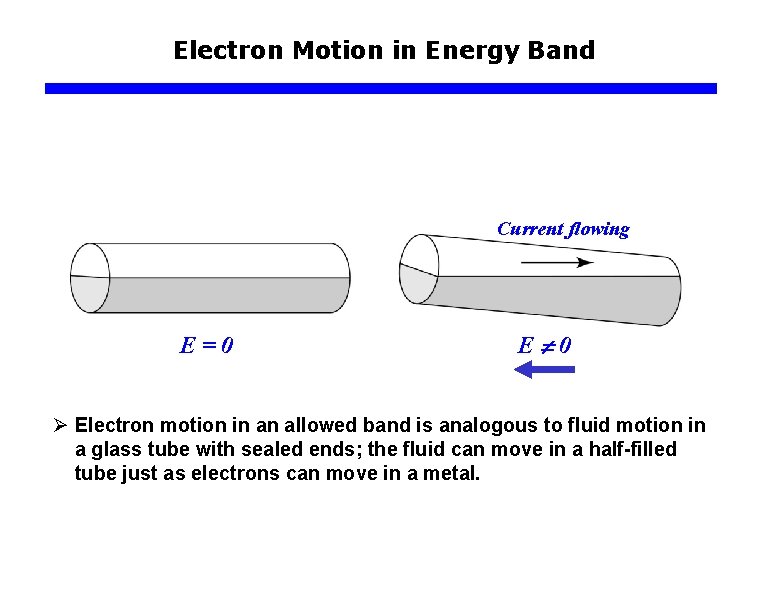 Electron Motion in Energy Band

Current flowing

$E = 0$

$E \neq 0$

➢ Electron motion in an allowed band is analogous to fluid motion in a glass tube with sealed ends; the fluid can move in a half-filled tube just as electrons can move in a metal.